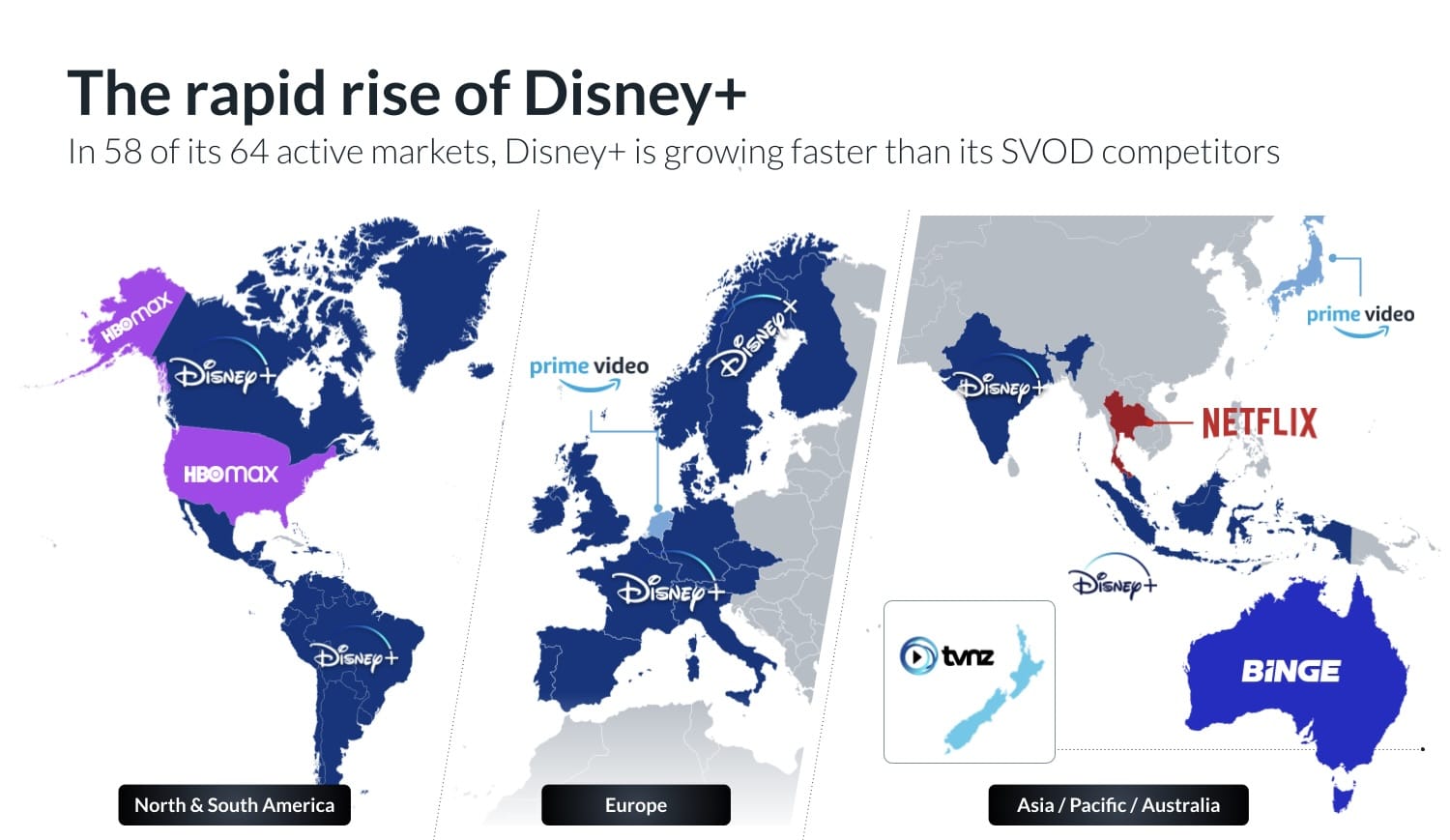 The rapid rise of Disney+

In 58 of its 64 active markets, Disney+ is growing faster than its SVOD competitors

HBOmax

Disney+

HBOmax

Disney+

North & South America

prime video

Disney+

Disney+

Europe

Disney+

prime video

NETFLIX

Disney+

tvnz

BINGE

Asia / Pacific / Australia